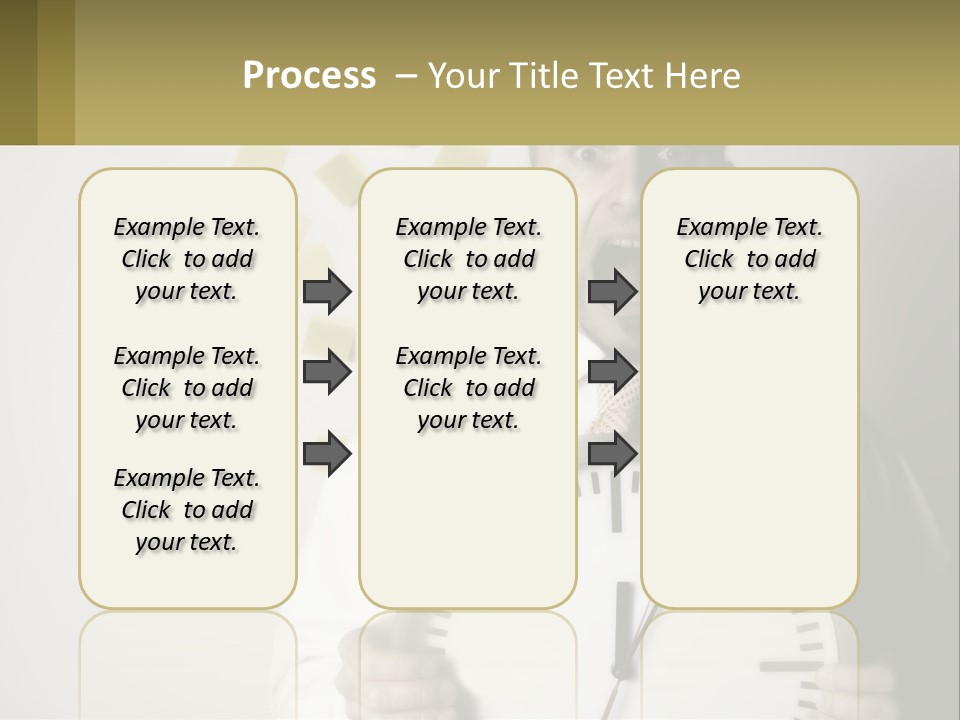 Process – Your Title Text Here

Example Text. Click to add your text.

Example Text. Click to add your text.

Example Text. Click to add your text.

Example Text. Click to add your text.

Example Text. Click to add your text.

Example Text. Click to add your text.